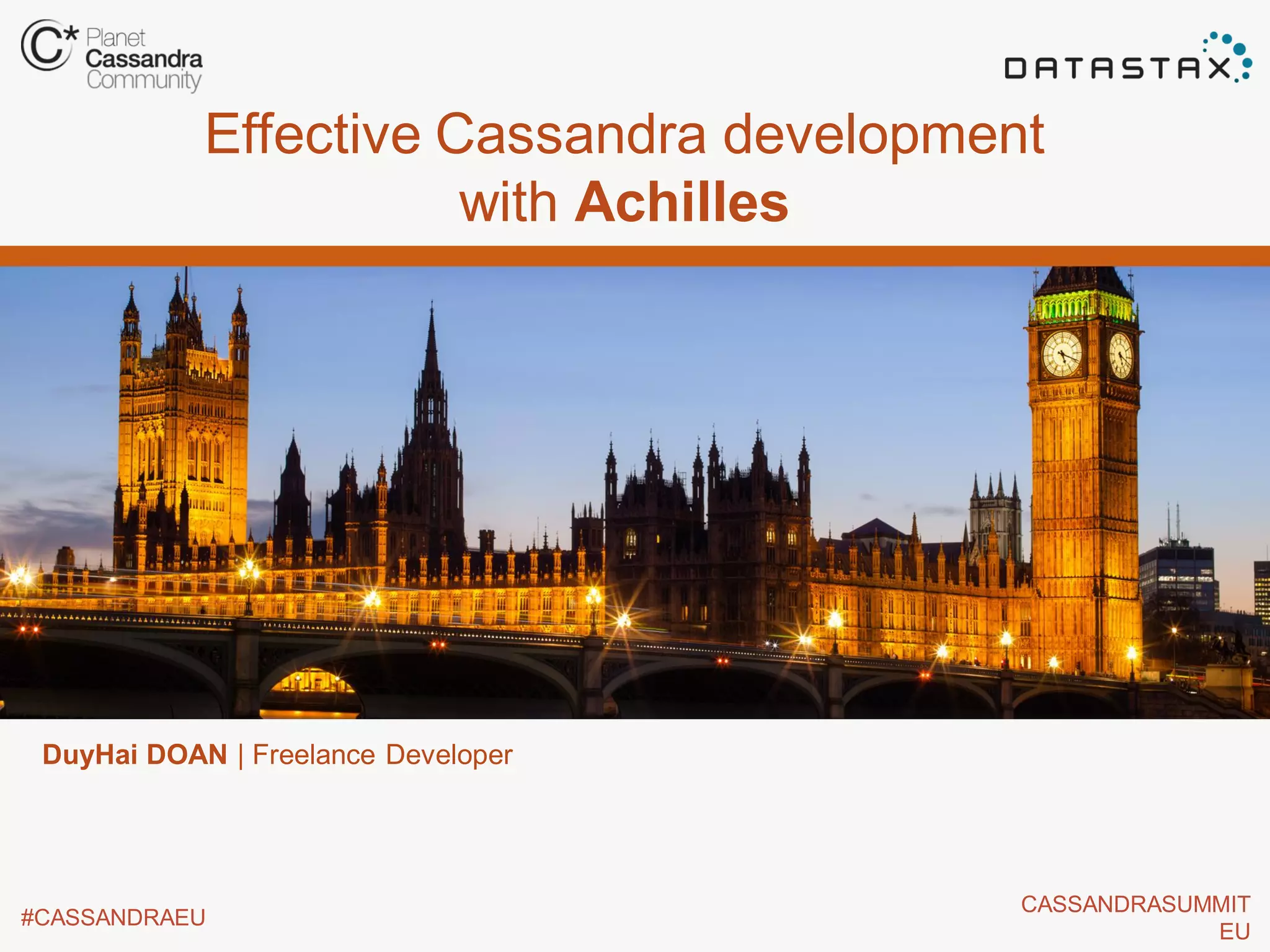 C* Planet Cassandra Community

DATASTAX

Effective Cassandra development with Achilles

DuyHai DOAN | Freelance Developer

#CASSANDRAEU

CASSANDRASUMMIT EU